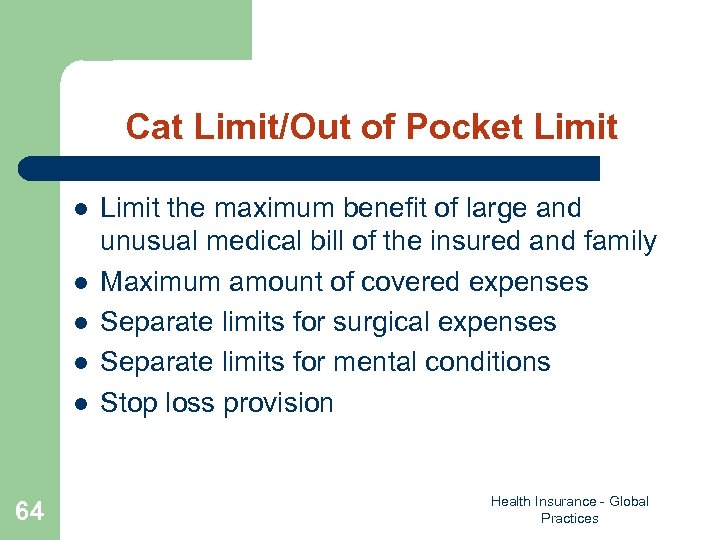 Cat Limit/Out of Pocket Limit

- Limit the maximum benefit of large and unusual medical bill of the insured and family
- Maximum amount of covered expenses
- Separate limits for surgical expenses
- Separate limits for mental conditions
- Stop loss provision

64

Health Insurance - Global Practices